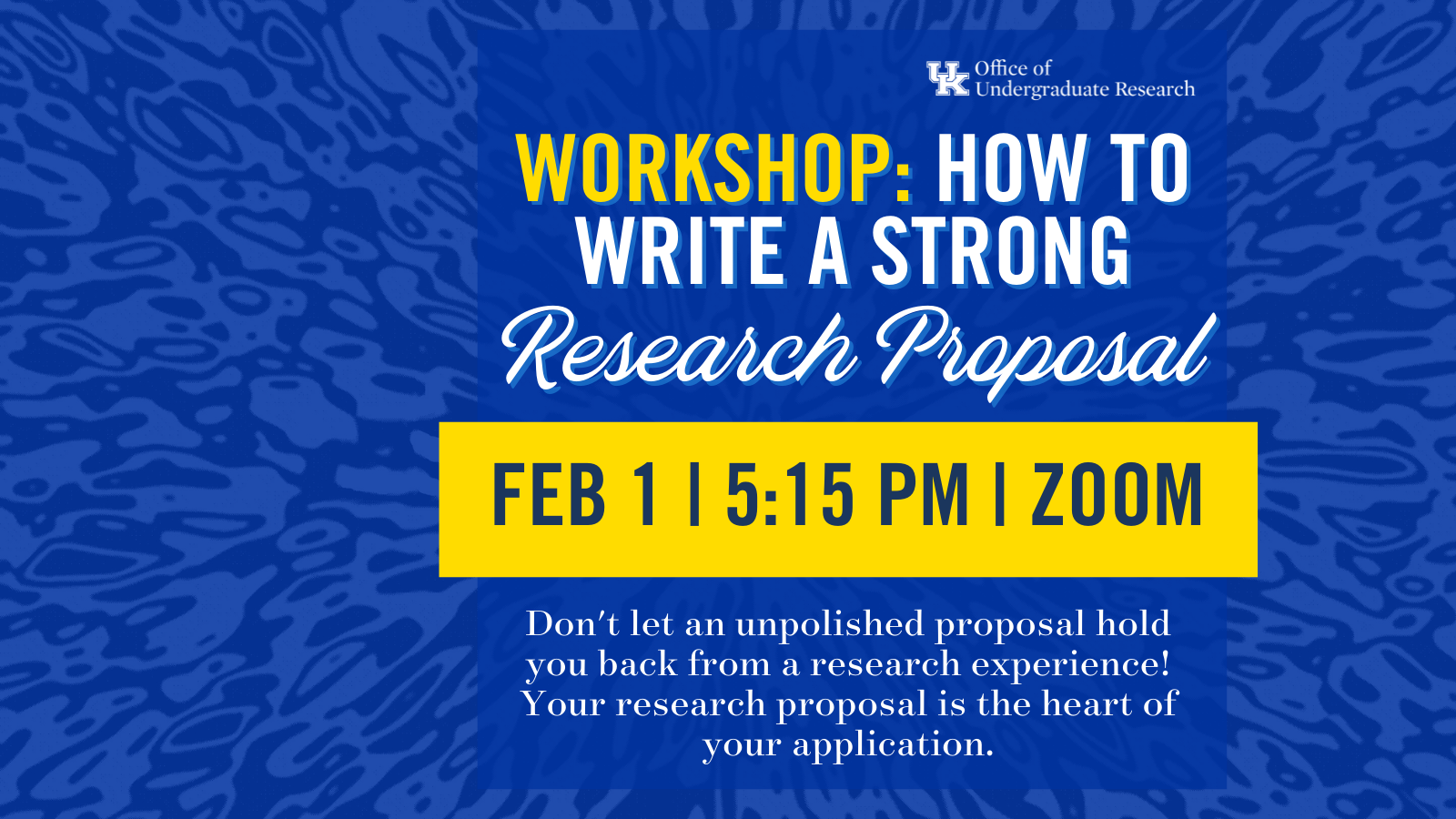 UK Office of Undergraduate Research

WORKSHOP: HOW TO WRITE A STRONG Research Proposal

FEB 1 | 5:15 PM | ZOOM

Don't let an unpolished proposal hold you back from a research experience! Your research proposal is the heart of your application.